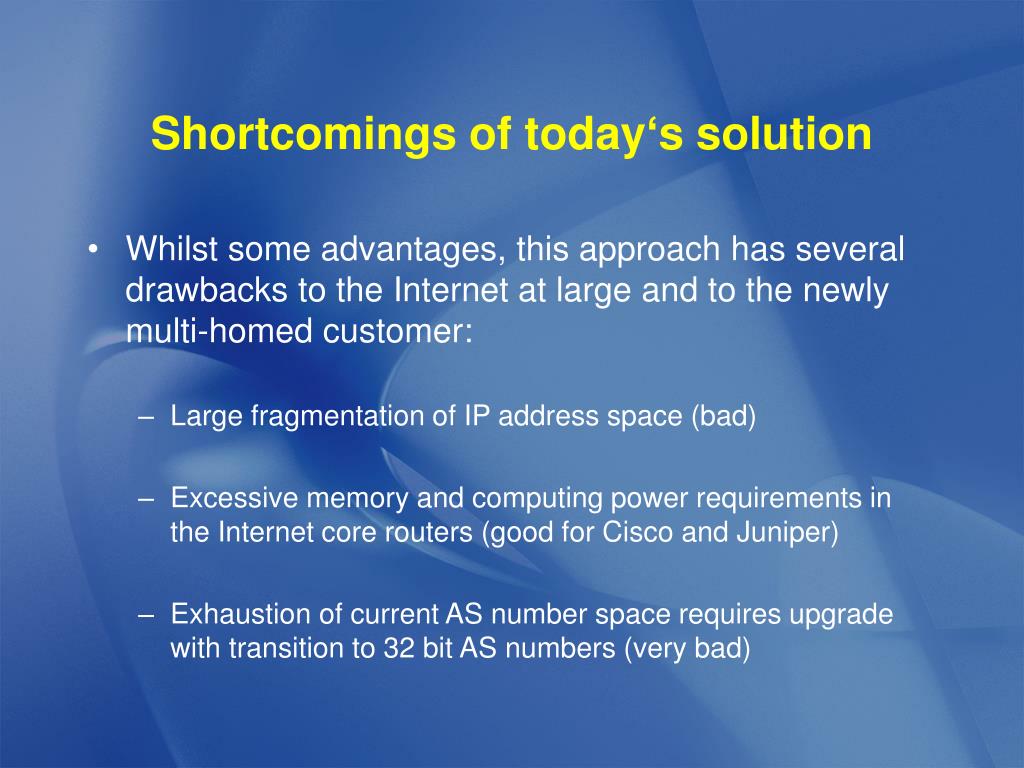 Shortcomings of today‘s solution

• Whilst some advantages, this approach has several drawbacks to the Internet at large and to the newly multi-homed customer:

– Large fragmentation of IP address space (bad)

– Excessive memory and computing power requirements in the Internet core routers (good for Cisco and Juniper)

– Exhaustion of current AS number space requires upgrade with transition to 32 bit AS numbers (very bad)